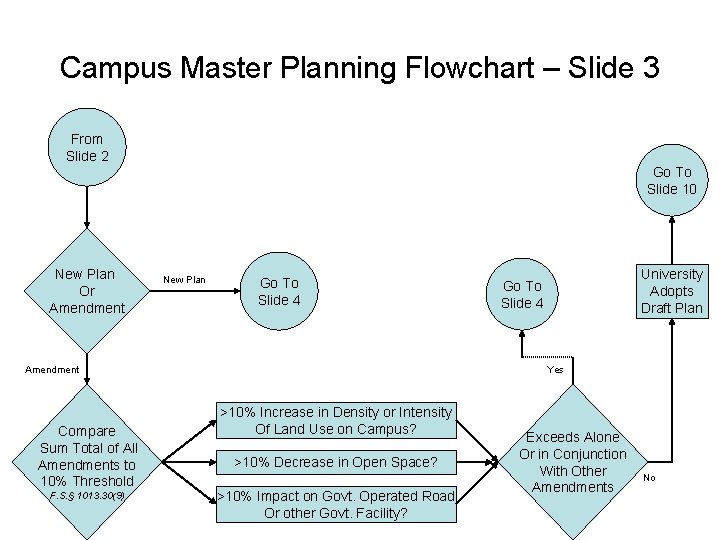 Campus Master Planning Flowchart – Slide 3

From Slide 2

New Plan Or Amendment

New Plan

Go To Slide 4

Amendment

Compare Sum Total of All Amendments to 10% Threshold
F.S.§ 1013.30(9)

>10% Increase in Density or Intensity Of Land Use on Campus?

>10% Decrease in Open Space?

>10% Impact on Govt. Operated Road Or other Govt. Facility?

Exceeds Alone Or in Conjunction With Other Amendments

Yes

Go To Slide 4

No

University Adopts Draft Plan

Go To Slide 10